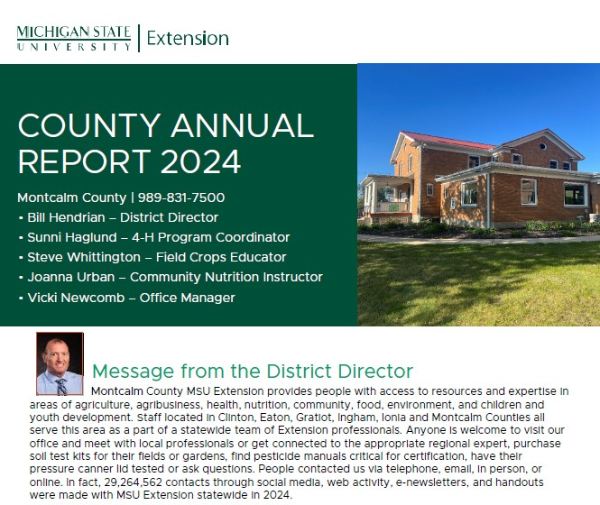 MICHIGAN STATE UNIVERSITY | Extension

COUNTY ANNUAL REPORT 2024

Montcalm County | 989-831-7500
• Bill Hendrian – District Director
• Sunni Haglund – 4-H Program Coordinator
• Steve Whittington – Field Crops Educator
• Joanna Urban – Community Nutrition Instructor
• Vicki Newcomb – Office Manager

Message from the District Director

Montcalm County MSU Extension provides people with access to resources and expertise in areas of agriculture, agribusiness, health, nutrition, community, food, environment, and children and youth development. Staff located in Clinton, Eaton, Gratiot, Ingham, Ionia and Montcalm Counties all serve this area as a part of a statewide team of Extension professionals. Anyone is welcome to visit our office and meet with local professionals or get connected to the appropriate regional expert, purchase soil test kits for their fields or gardens, find pesticide manuals critical for certification, have their pressure canner lid tested or ask questions. People contacted us via telephone, email, in person, or online. In fact, 29,264,562 contacts through social media, web activity, e-newsletters, and handouts were made with MSU Extension statewide in 2024.